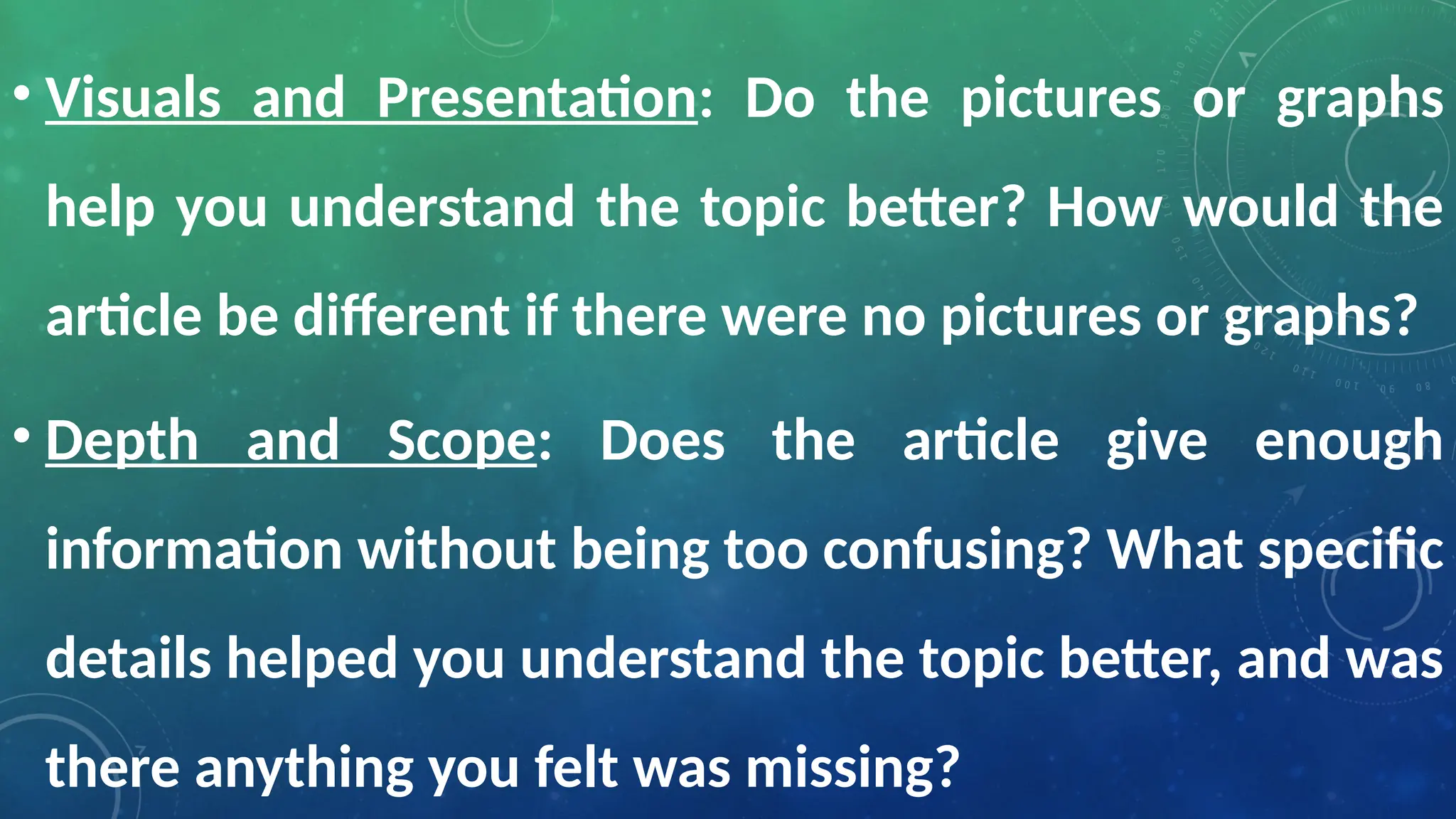 • Visuals and Presentation: Do the pictures or graphs help you understand the topic better? How would the article be different if there were no pictures or graphs?

• Depth and Scope: Does the article give enough information without being too confusing? What specific details helped you understand the topic better, and was there anything you felt was missing?